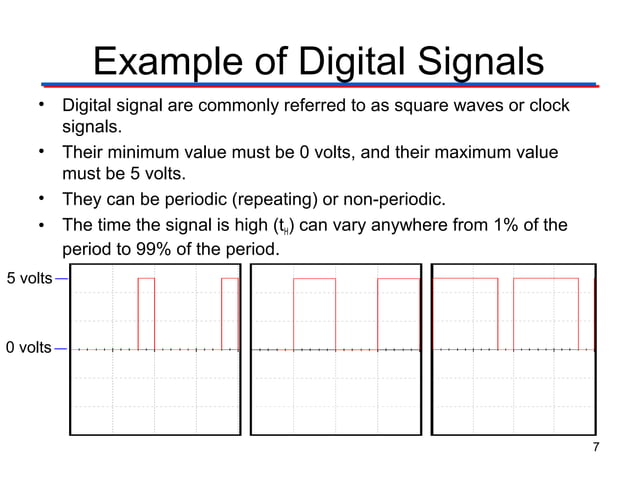 Example of Digital Signals

• Digital signal are commonly referred to as square waves or clock signals.

• Their minimum value must be 0 volts, and their maximum value must be 5 volts.

• They can be periodic (repeating) or non-periodic.

• The time the signal is high ($t_H$) can vary anywhere from 1% of the period to 99% of the period.

5 volts

0 volts

7